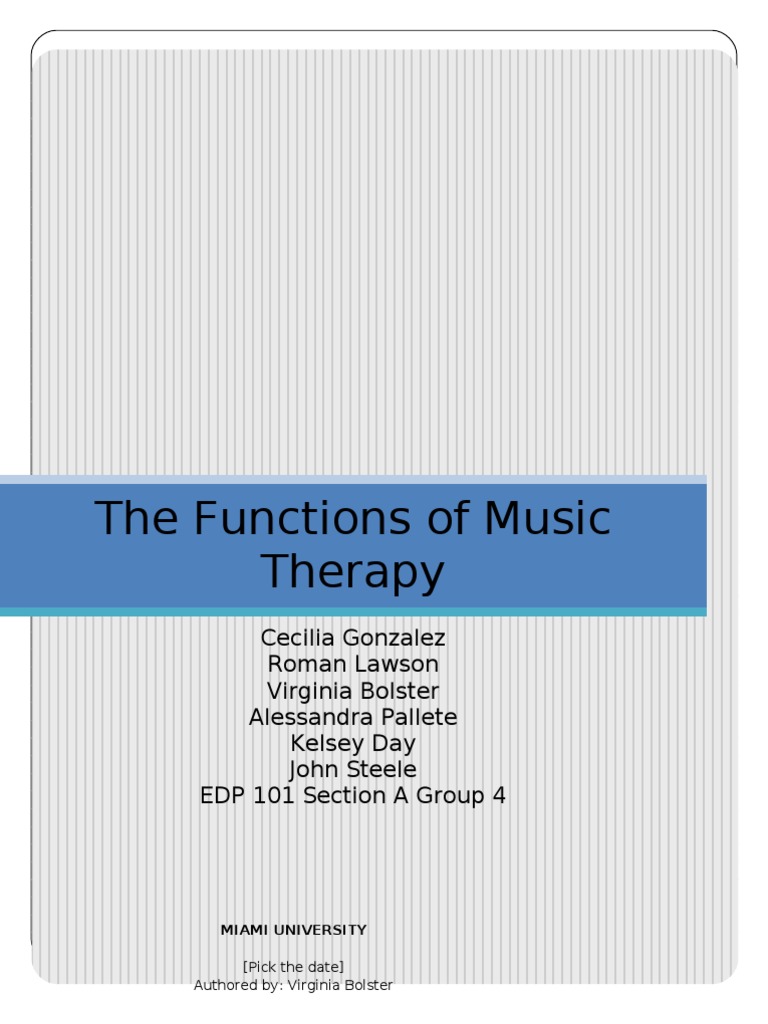 The Functions of Music Therapy

Cecilia Gonzalez
Roman Lawson
Virginia Bolster
Alessandra Pallete
Kelsey Day
John Steele
EDP 101 Section A Group 4

MIAMI UNIVERSITY

[Pick the date]
Authored by: Virginia Bolster